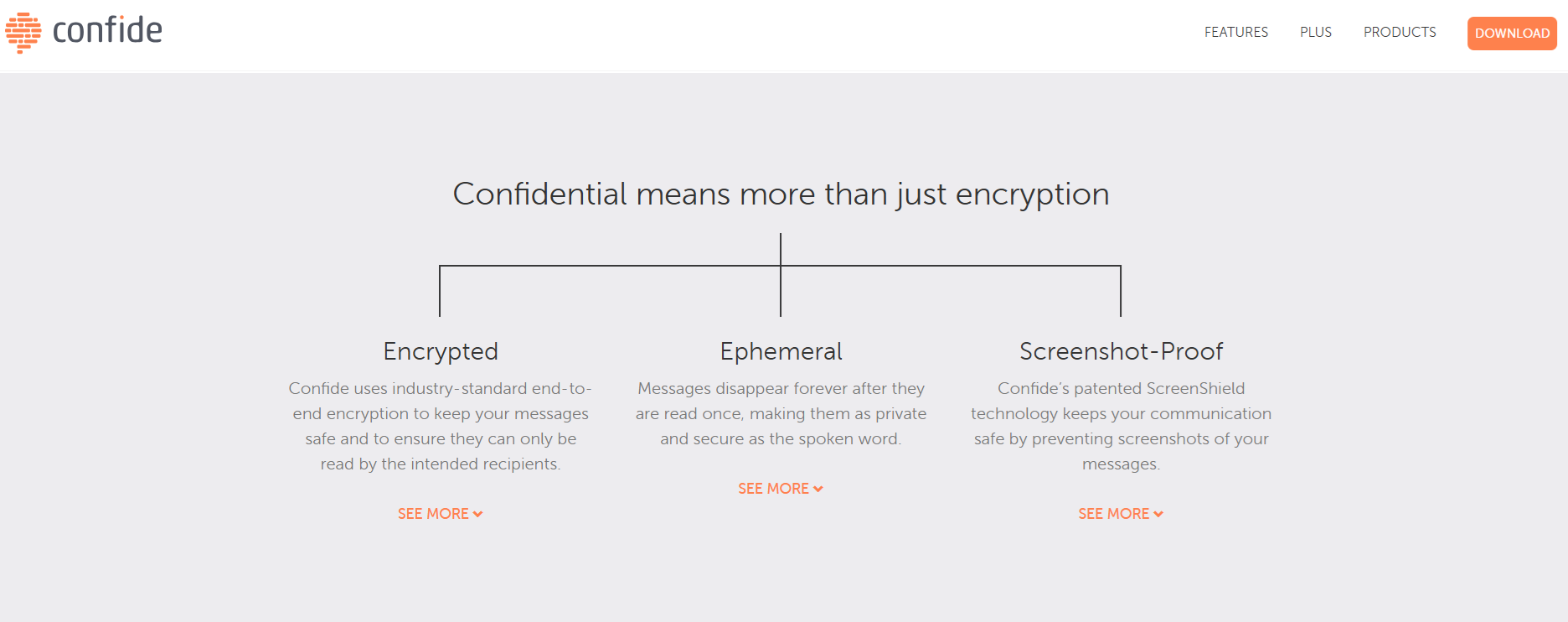 confide

FEATURES PLUS PRODUCTS DOWNLOAD

Confidential means more than just encryption

Encrypted

Confide uses industry-standard end-to-end encryption to keep your messages safe and to ensure they can only be read by the intended recipients.

SEE MORE

Ephemeral

Messages disappear forever after they are read once, making them as private and secure as the spoken word.

SEE MORE

Screenshot-Proof

Confide's patented ScreenShield technology keeps your communication safe by preventing screenshots of your messages.

SEE MORE